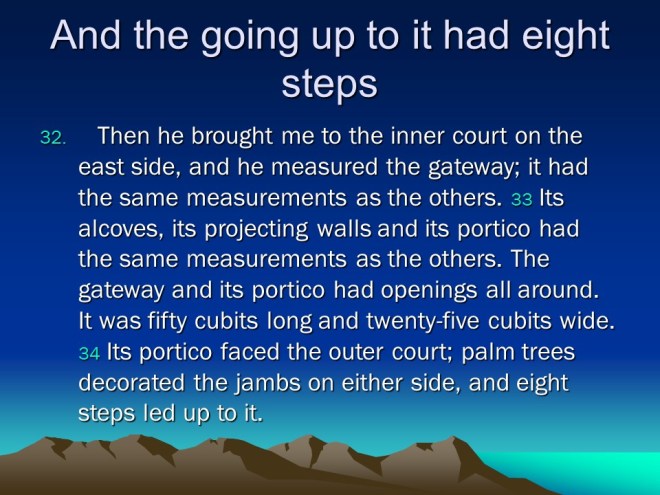 And the going up to it had eight steps

32. Then he brought me to the inner court on the east side, and he measured the gateway; it had the same measurements as the others. 33 Its alcoves, its projecting walls and its portico had the same measurements as the others. The gateway and its portico had openings all around. It was fifty cubits long and twenty-five cubits wide. 34 Its portico faced the outer court; palm trees decorated the jambs on either side, and eight steps led up to it.